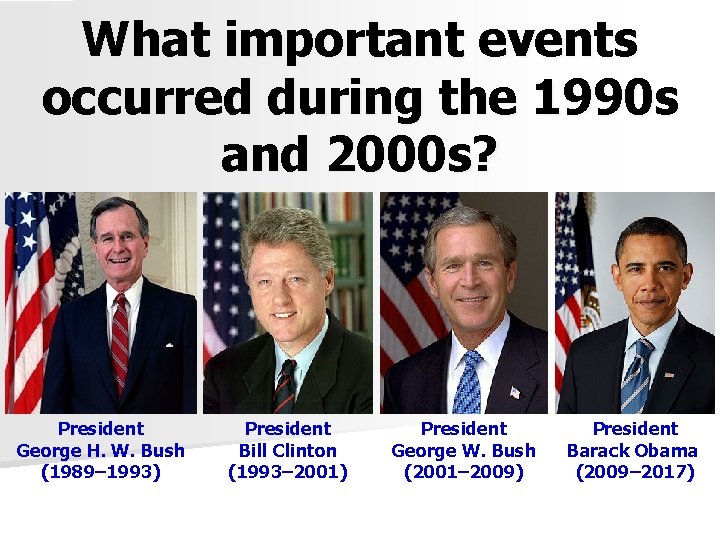 What important events occurred during the 1990s and 2000s?

President George H. W. Bush (1989–1993)

President Bill Clinton (1993–2001)

President George W. Bush (2001–2009)

President Barack Obama (2009–2017)